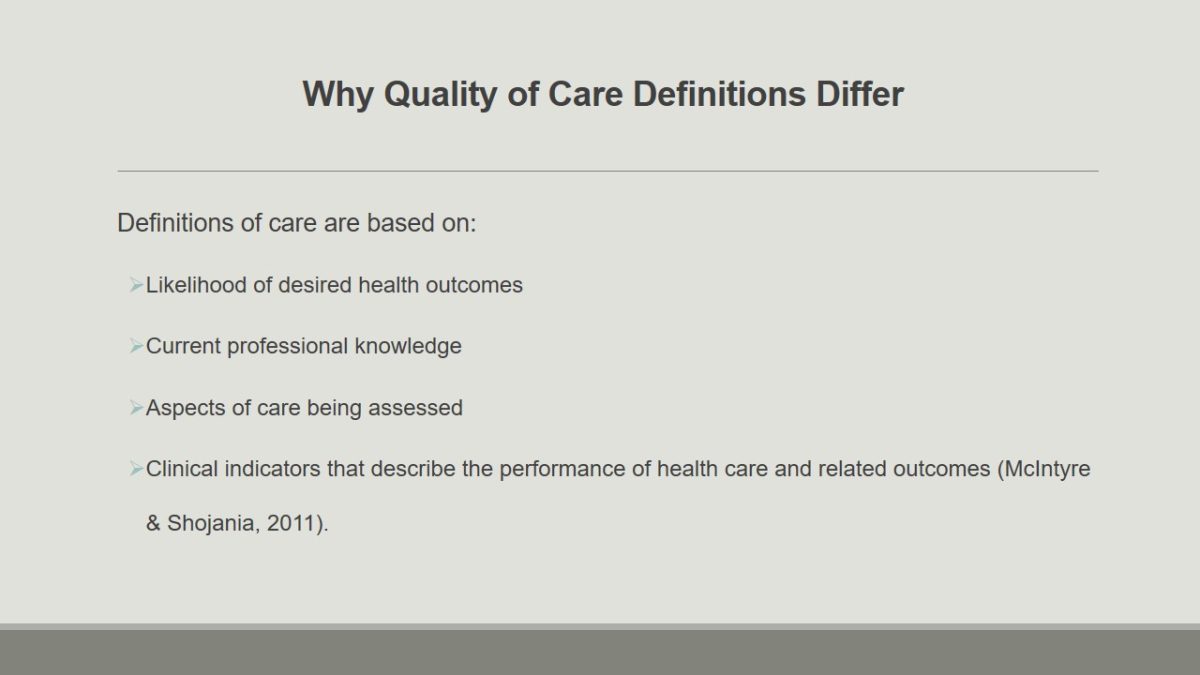 Why Quality of Care Definitions Differ

Definitions of care are based on:

➢Likelihood of desired health outcomes

➢Current professional knowledge

➢Aspects of care being assessed

➢Clinical indicators that describe the performance of health care and related outcomes (McIntyre & Shojania, 2011).